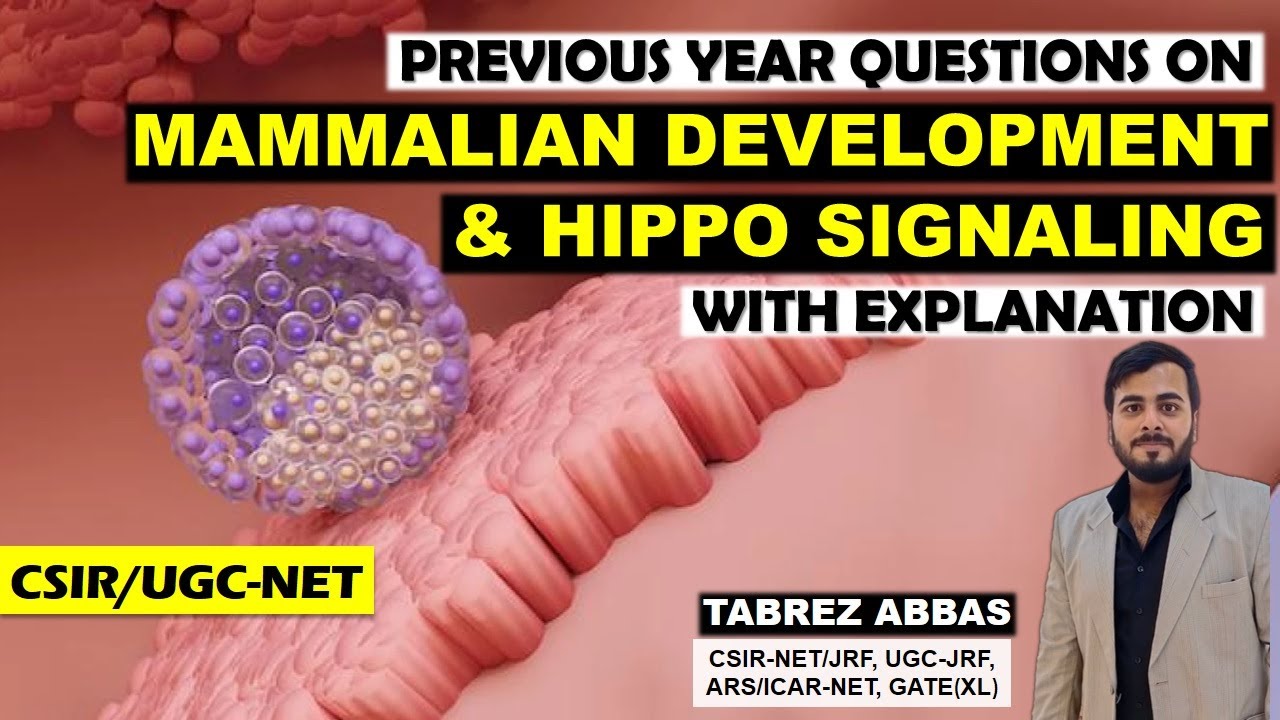 PREVIOUS YEAR QUESTIONS ON
MAMMALIAN DEVELOPMENT
& HIPPO SIGNALING
WITH EXPLANATION

CSIR/UGC-NET

TABREZ ABBAS
CSIR-NET/JRF, UGC-JRF, ARS/ICAR-NET, GATE(XL)